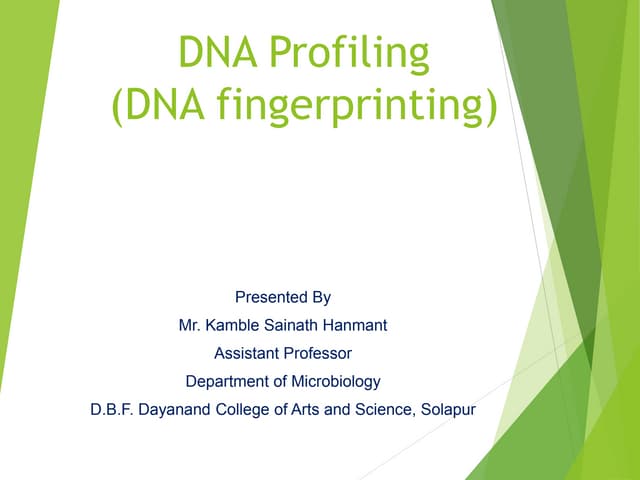 DNA Profiling
(DNA fingerprinting)

Presented By
Mr. Kamble Sainath Hanmant
Assistant Professor
Department of Microbiology
D.B.F. Dayanand College of Arts and Science, Solapur